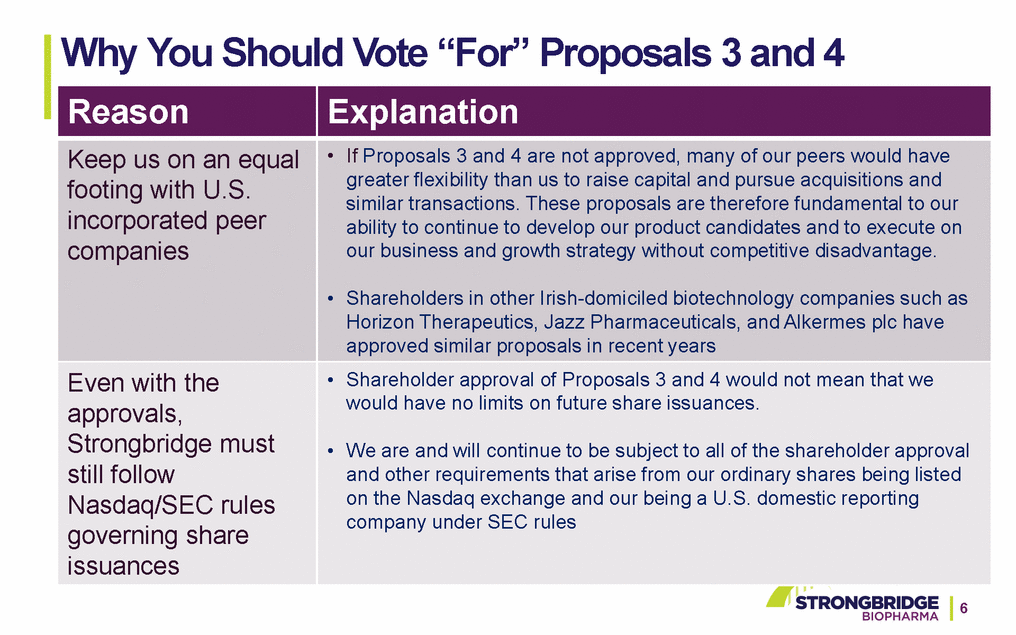 Why You Should Vote “For” Proposals 3 and 4

| Reason | Explanation |
|---|---|
| Keep us on an equal footing with U.S. incorporated peer companies | • If Proposals 3 and 4 are not approved, many of our peers would have greater flexibility than us to raise capital and pursue acquisitions and similar transactions. These proposals are therefore fundamental to our ability to continue to develop our product candidates and to execute on our business and growth strategy without competitive disadvantage. • Shareholders in other Irish-domiciled biotechnology companies such as Horizon Therapeutics, Jazz Pharmaceuticals, and Alkermes plc have approved similar proposals in recent years |
| Even with the approvals, Strongbridge must still follow Nasdaq/SEC rules governing share issuances | • Shareholder approval of Proposals 3 and 4 would not mean that we would have no limits on future share issuances. • We are and will continue to be subject to all of the shareholder approval and other requirements that arise from our ordinary shares being listed on the Nasdaq exchange and our being a U.S. domestic reporting company under SEC rules |

STRONGBRIDGE BIOPHARMA 6